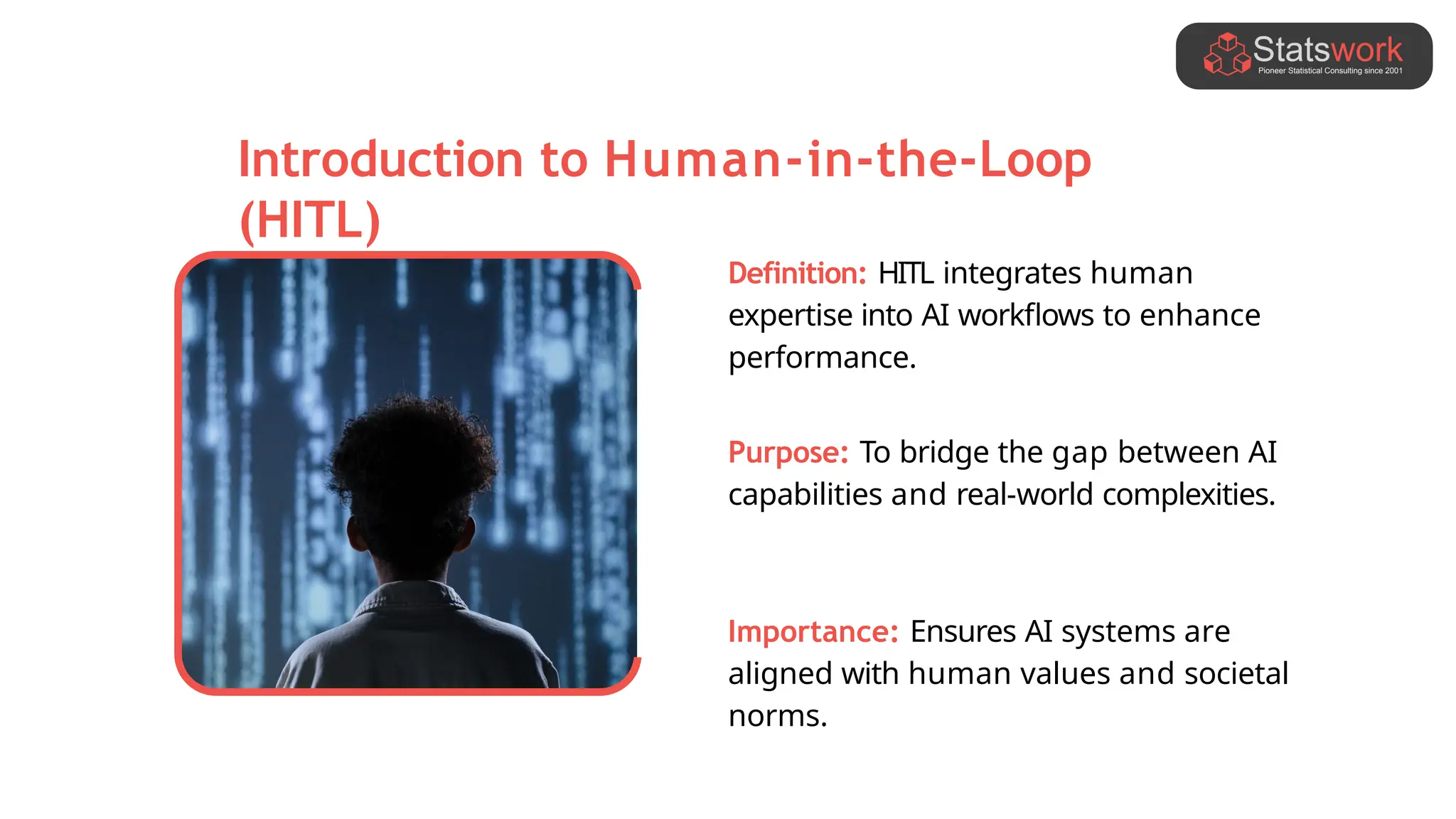 Statswork
Pioneer Statistical Consulting since 2001

Introduction to Human-in-the-Loop (HITL)

Definition: HITL integrates human expertise into AI workflows to enhance performance.

Purpose: To bridge the gap between AI capabilities and real-world complexities.

Importance: Ensures AI systems are aligned with human values and societal norms.